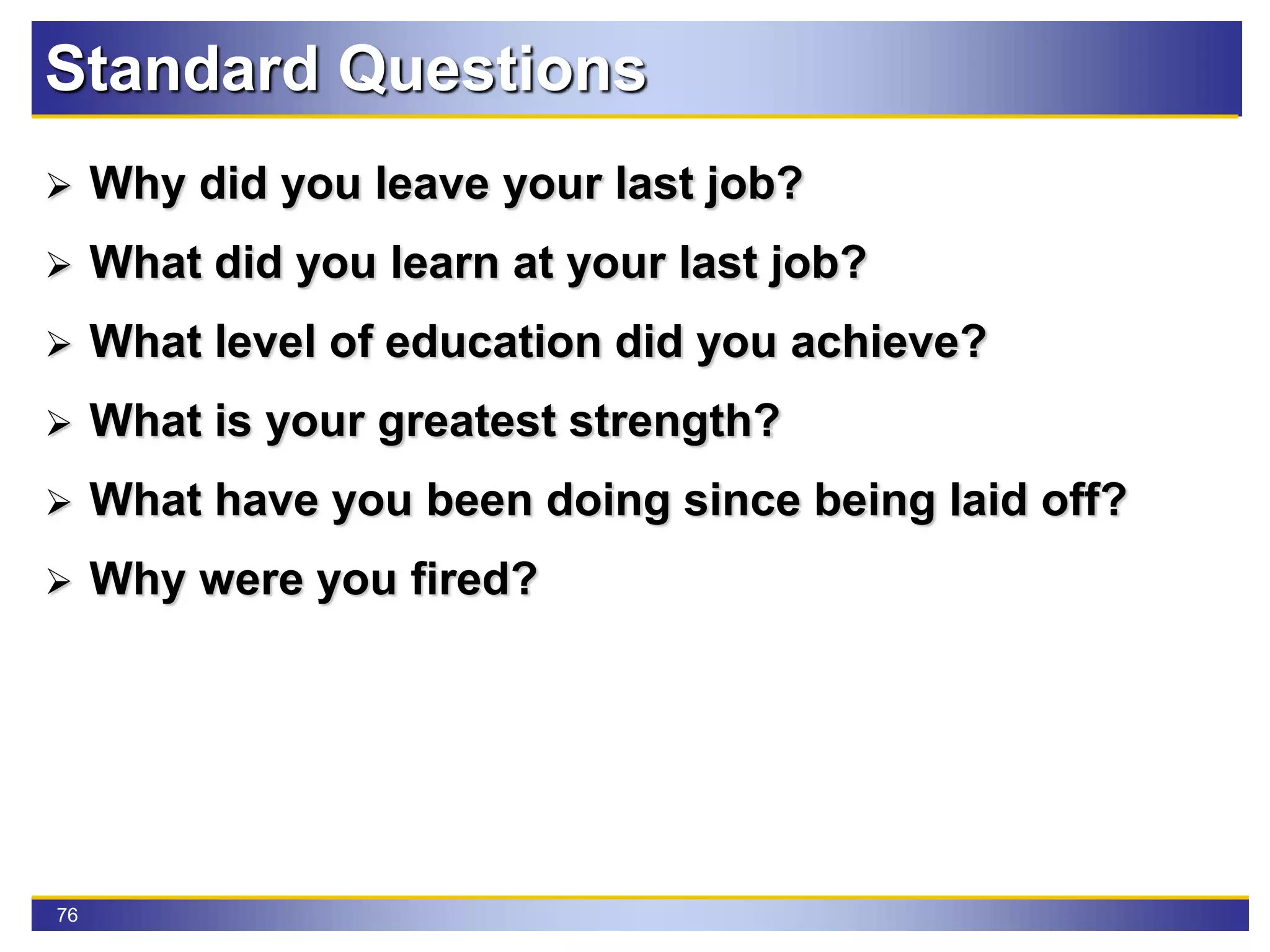 Standard Questions

➢ Why did you leave your last job?

➢ What did you learn at your last job?

➢ What level of education did you achieve?

➢ What is your greatest strength?

➢ What have you been doing since being laid off?

➢ Why were you fired?

76